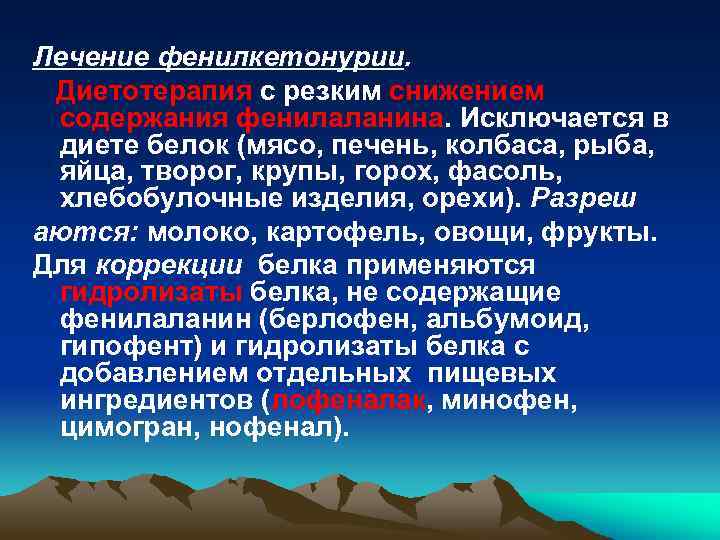 Лечение фенилкетонурии.

Диетотерапия с резким снижением содержания фенилаланина. Исключается в диете белок (мясо, печень, колбаса, рыба, яйца, творог, крупы, горох, фасоль, хлебобулочные изделия, орехи). Разреш аются: молоко, картофель, овощи, фрукты.

Для коррекции белка применяются гидролизаты белка, не содержащие фенилаланин (берлофен, альбумоид, гипофент) и гидролизаты белка с добавлением отдельных пищевых ингредиентов (лофеналак, минофен, цимогран, нофенал).